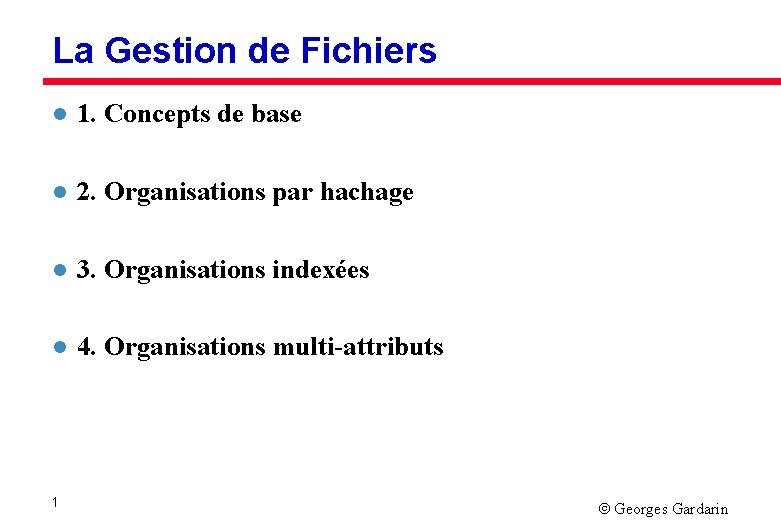 La Gestion de Fichiers

1. Concepts de base

2. Organisations par hachage

3. Organisations indexées

4. Organisations multi-attributs

1

© Georges Gardarin